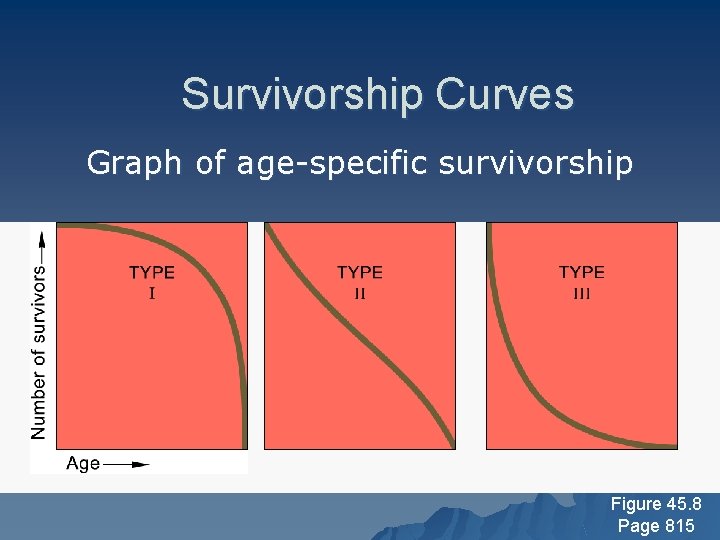 Survivorship Curves

Graph of age-specific survivorship

Number of survivors

TYPE I

TYPE II

TYPE III

Age

Figure 45.8
Page 815